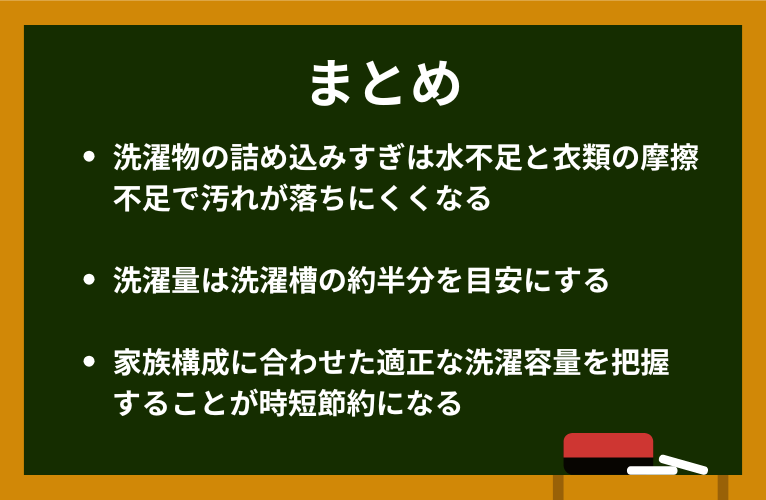 まとめ

• 洗濯物の詰め込みすぎは水不足と衣類の摩擦不足で汚れが落ちにくくなる

• 洗濯量は洗濯槽の約半分を目安にする

• 家族構成に合わせた適正な洗濯容量を把握することが時短節約になる